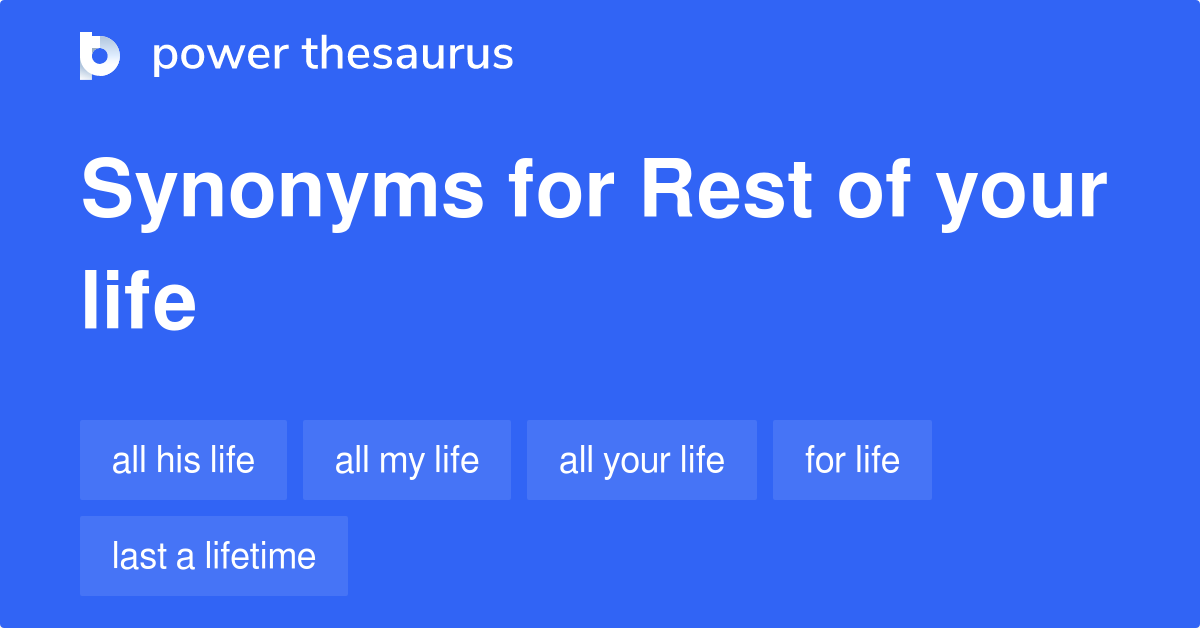 power thesaurus

Synonyms for Rest of your life

all his life
all my life
all your life
for life
last a lifetime